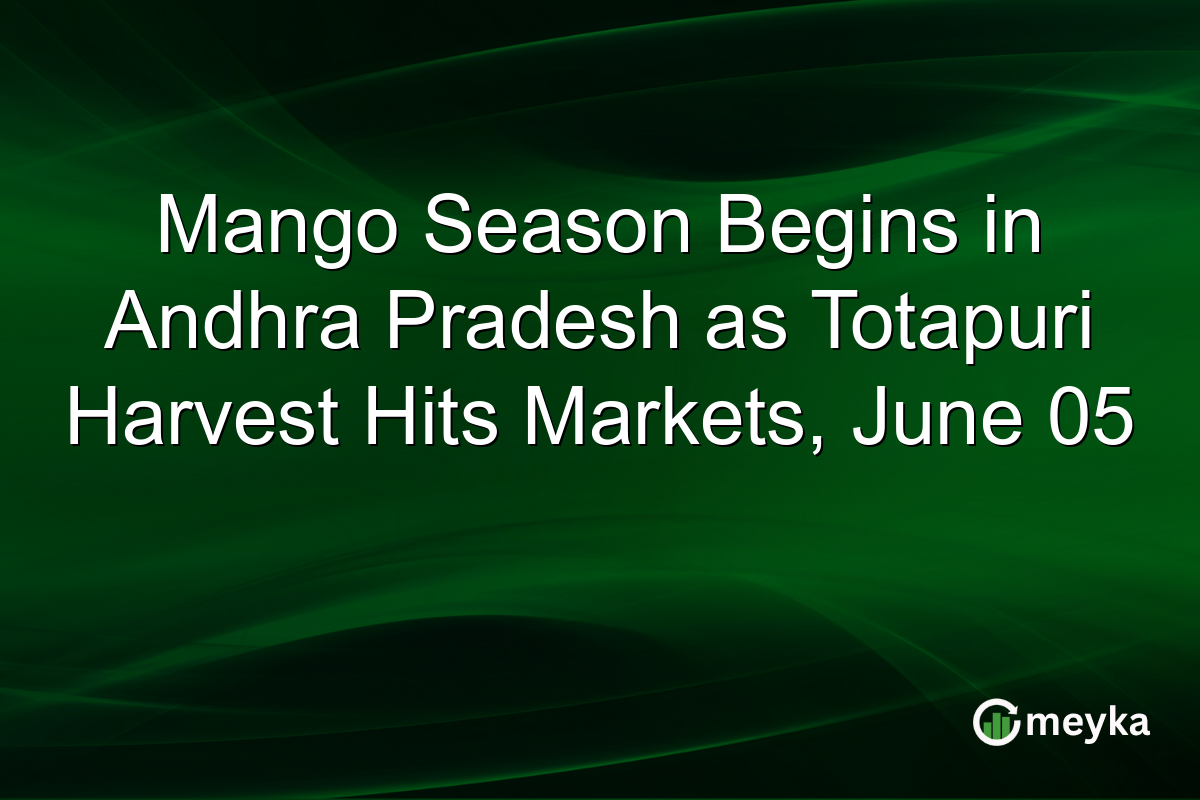 Mango Season Begins in Andhra Pradesh as Totapuri Harvest Hits Markets, June 05

meyka